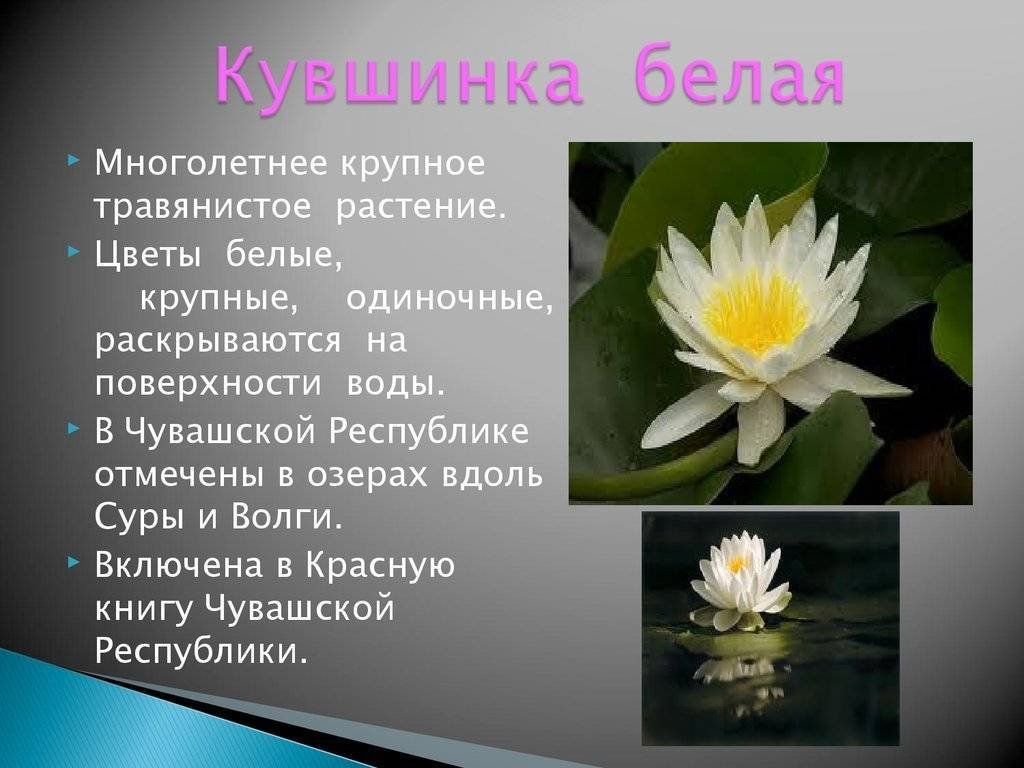 Кувшинка белая

Многолетнее крупное травянистое растение.

Цветы белые, крупные, одиночные, раскрываются на поверхности воды.

В Чувашской Республике отмечены в озерах вдоль Суры и Волги.

Включена в Красную книгу Чувашской Республики.